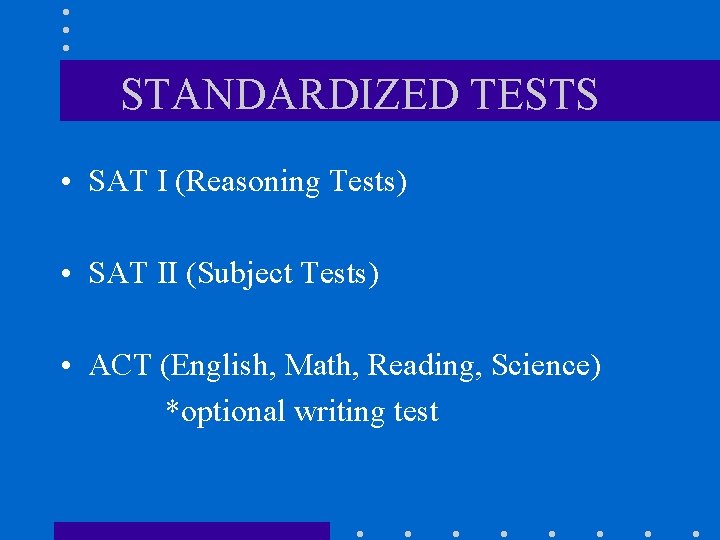 STANDARDIZED TESTS

• SAT I (Reasoning Tests)

• SAT II (Subject Tests)

• ACT (English, Math, Reading, Science)
*optional writing test